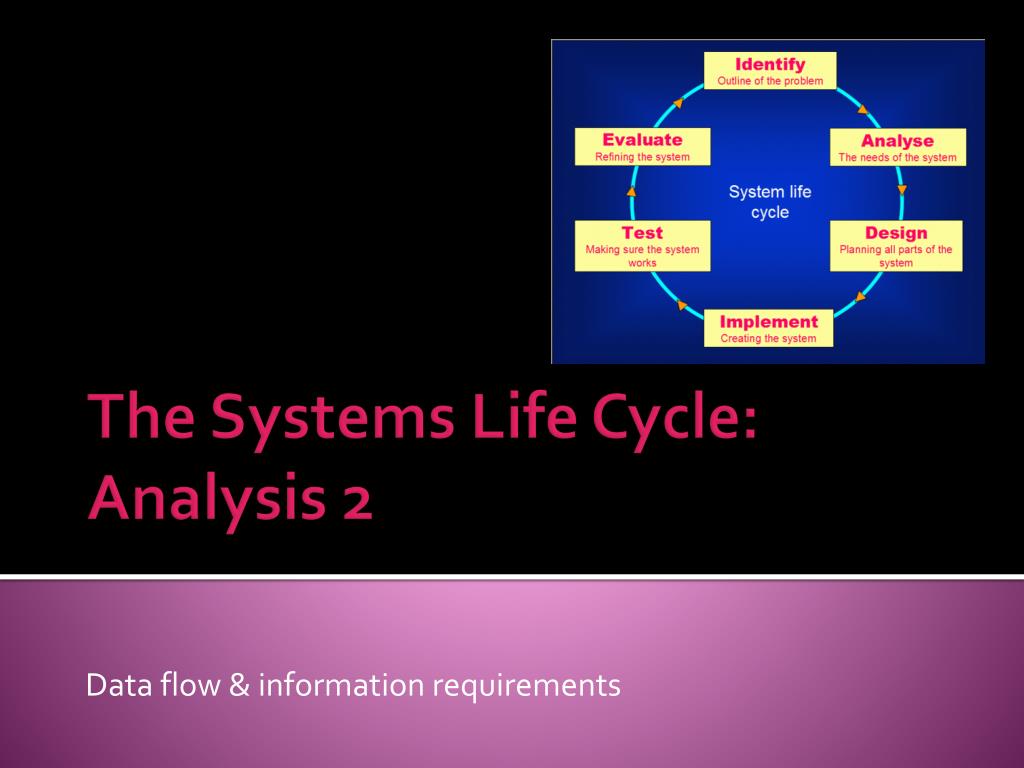 Identify
Outline of the problem

Analyse
The needs of the system

Design
Planning all parts of the system

Implement
Creating the system

Test
Making sure the system works

Evaluate
Refining the system

System life cycle

The Systems Life Cycle: Analysis 2

Data flow & information requirements